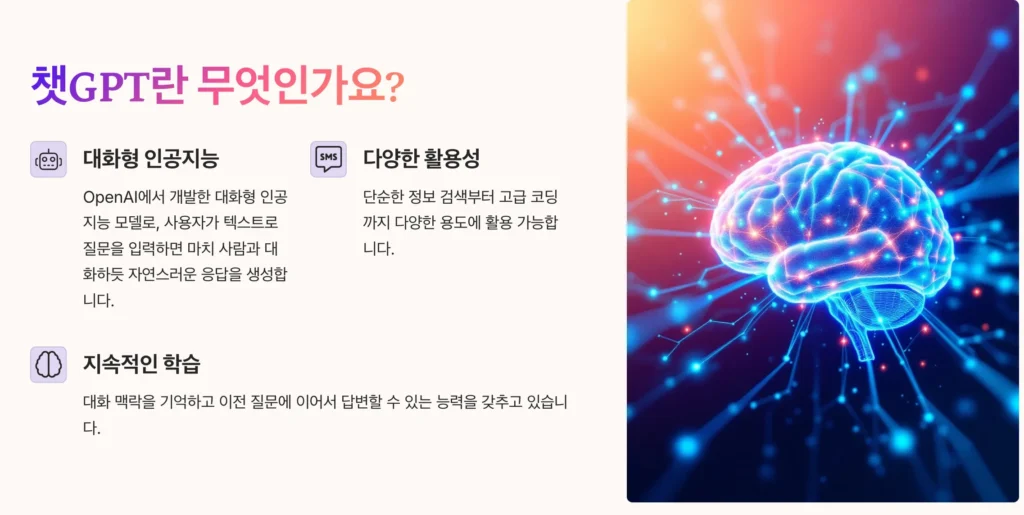 챗GPT란 무엇인가요?

대화형 인공지능

OpenAI에서 개발한 대화형 인공지능 모델로, 사용자가 텍스트로 질문을 입력하면 마치 사람과 대화하듯 자연스러운 응답을 생성합니다.

SMS

다양한 활용성

단순한 정보 검색부터 고급 코딩까지 다양한 용도에 활용 가능합니다.

지속적인 학습

대화 맥락을 기억하고 이전 질문에 이어서 답변할 수 있는 능력을 갖추고 있습니다.